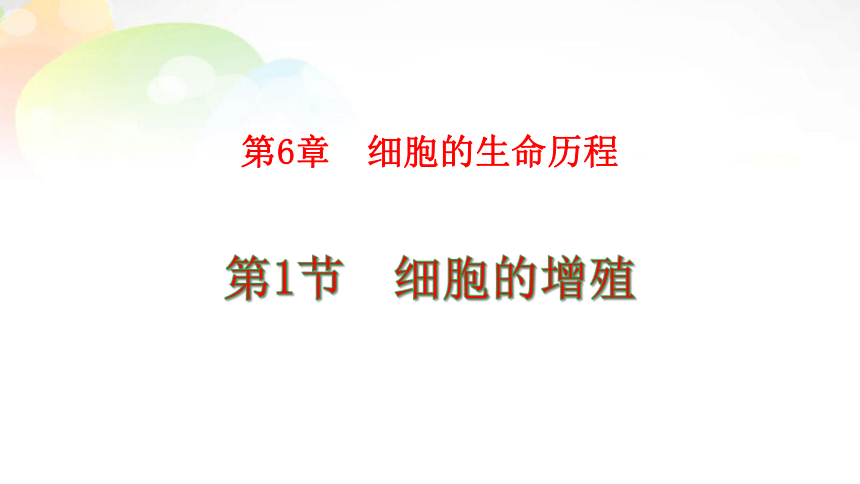 第6章　细胞的生命历程

第1节　细胞的增殖